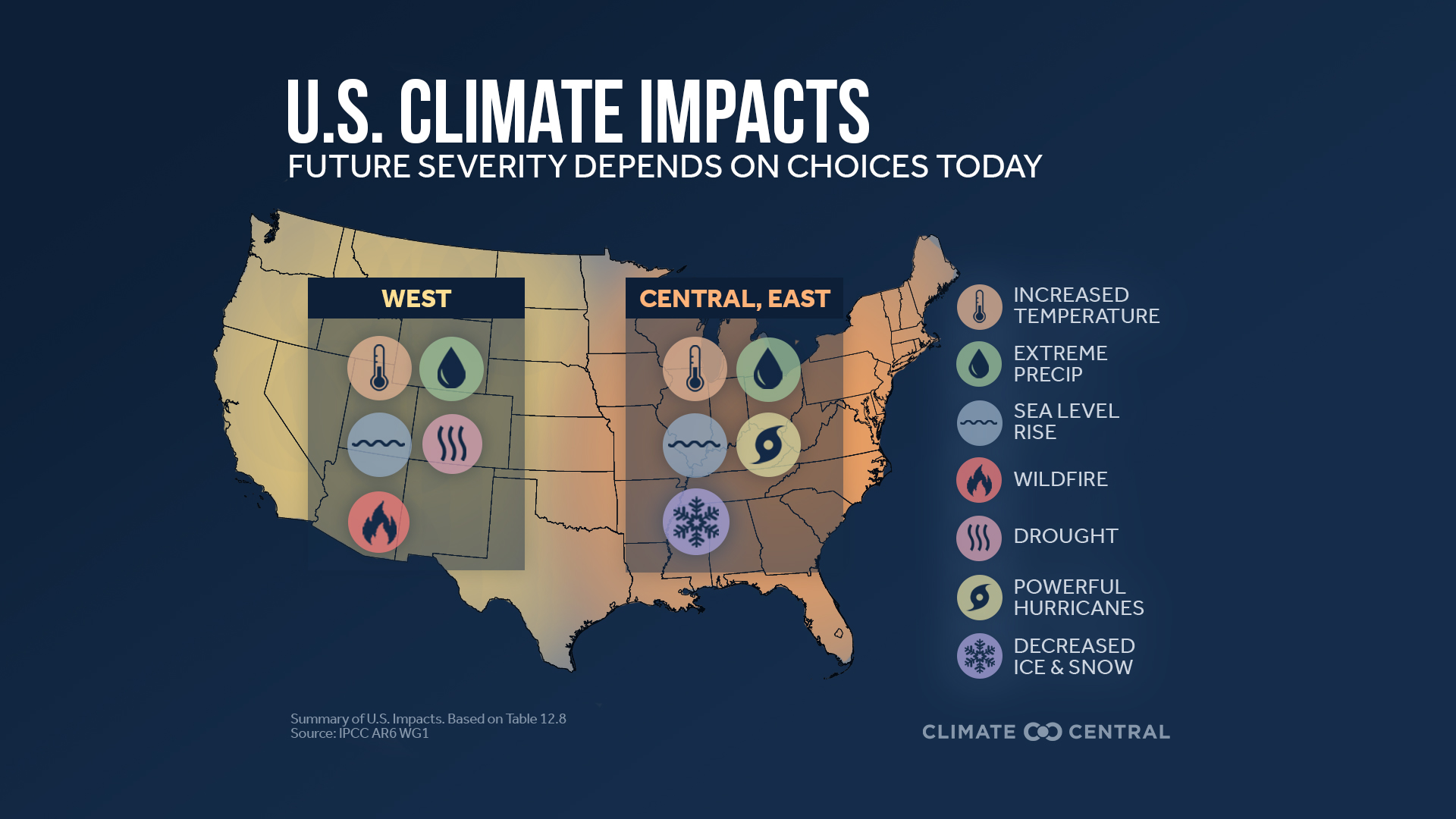 U.S. CLIMATE IMPACTS
FUTURE SEVERITY DEPENDS ON CHOICES TODAY

WEST

CENTRAL, EAST

INCREASED TEMPERATURE

EXTREME PRECIP

SEA LEVEL RISE

WILDFIRE

DROUGHT

POWERFUL HURRICANES

DECREASED ICE & SNOW

Summary of U.S. Impacts. Based on Table 12.8
Source: IPCC AR6 WG1

CLIMATE CENTRAL